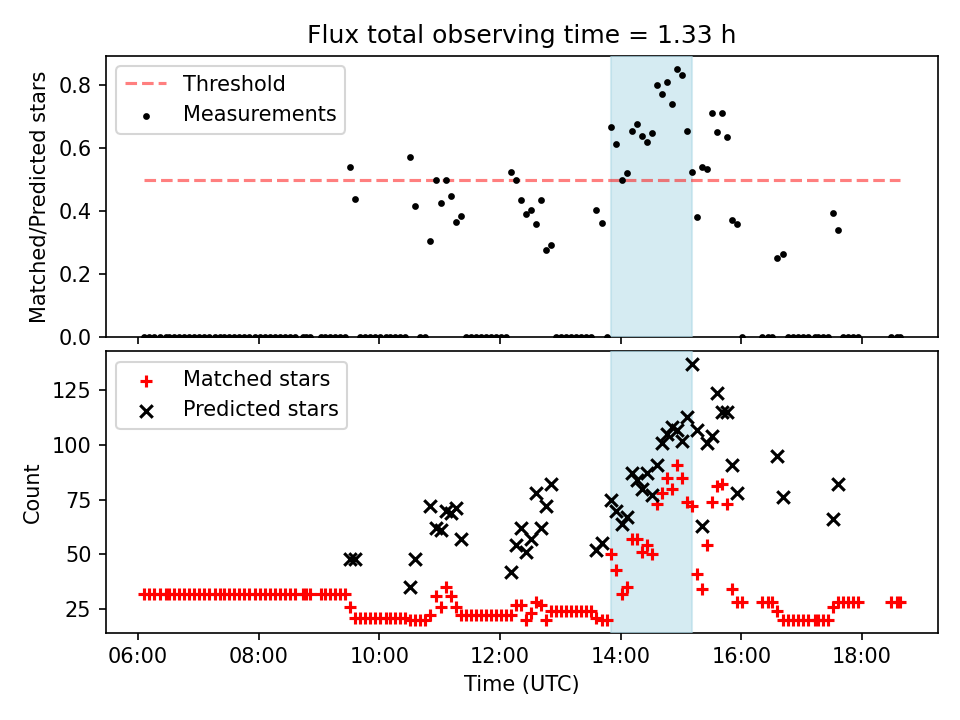 Flux total observing time = 1.33 h

Threshold
Measurements

Matched/Predicted stars

0.8
0.6
0.4
0.2
0.0

Matched stars
Predicted stars

Count

125
100
75
50
25

06:00 08:00 10:00 12:00 14:00 16:00 18:00

Time (UTC)